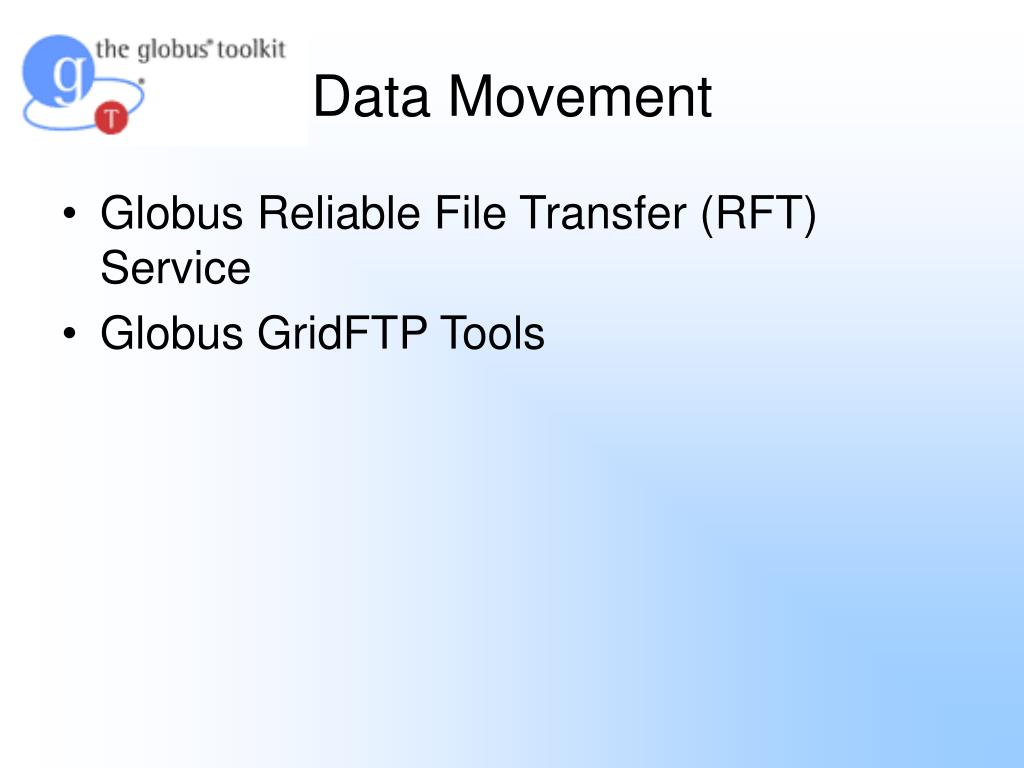 the globus® toolkit

g

T

Data Movement

• Globus Reliable File Transfer (RFT) Service
• Globus GridFTP Tools